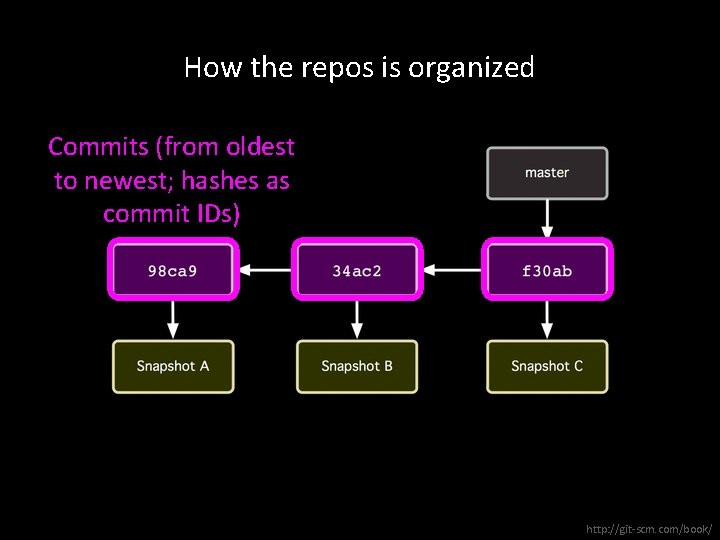 How the repos is organized

Commits (from oldest to newest; hashes as commit IDs)

master

98ca9

34ac2

f30ab

Snapshot A

Snapshot B

Snapshot C

http://git-scm.com/book/